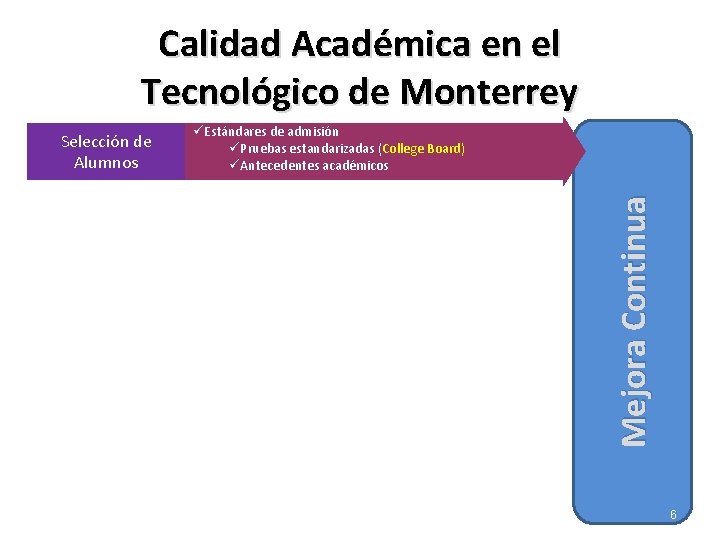 Calidad Académica en el Tecnológico de Monterrey

Selección de Alumnos

✓Estándares de admisión
✓Pruebas estandarizadas (College Board)
✓Antecedentes académicos

Mejora Continua

6